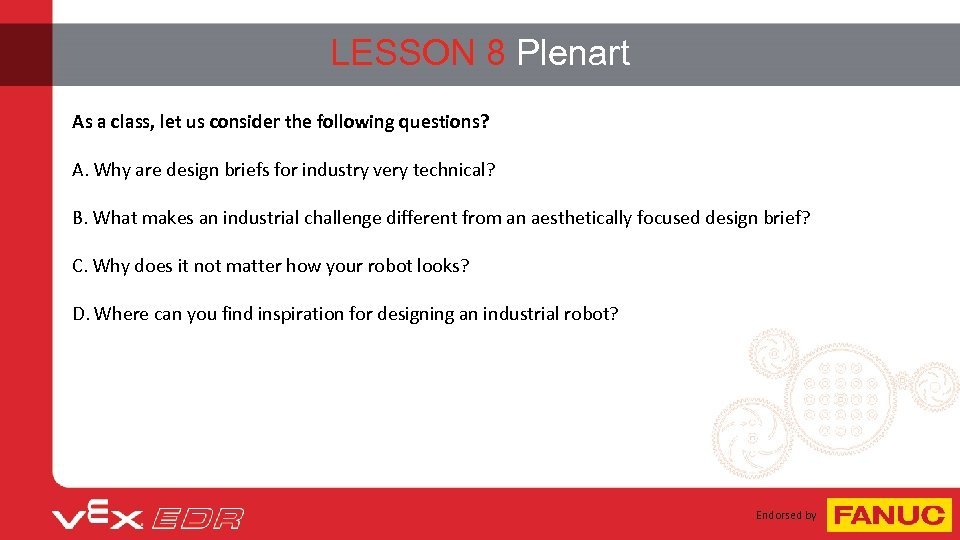 LESSON 8 Plenart

As a class, let us consider the following questions?

A. Why are design briefs for industry very technical?

B. What makes an industrial challenge different from an aesthetically focused design brief?

C. Why does it not matter how your robot looks?

D. Where can you find inspiration for designing an industrial robot?

VEX EDR

Endorsed by FANUC